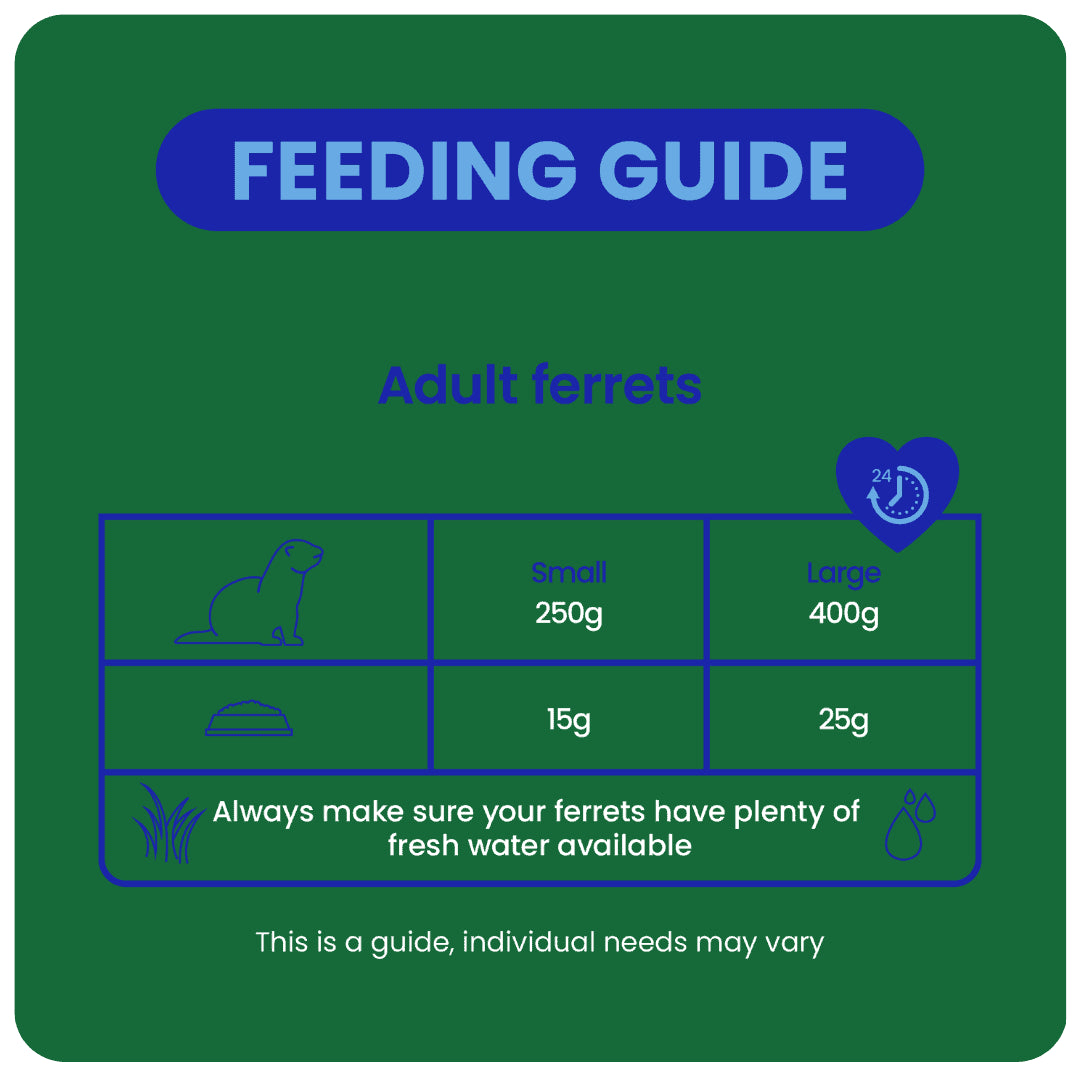 FEEDING GUIDE

Adult ferrets

24

| | Small 250g | Large 400g |
|---|---|---|
| | 15g | 25g |

Always make sure your ferrets have plenty of fresh water available

This is a guide, individual needs may vary